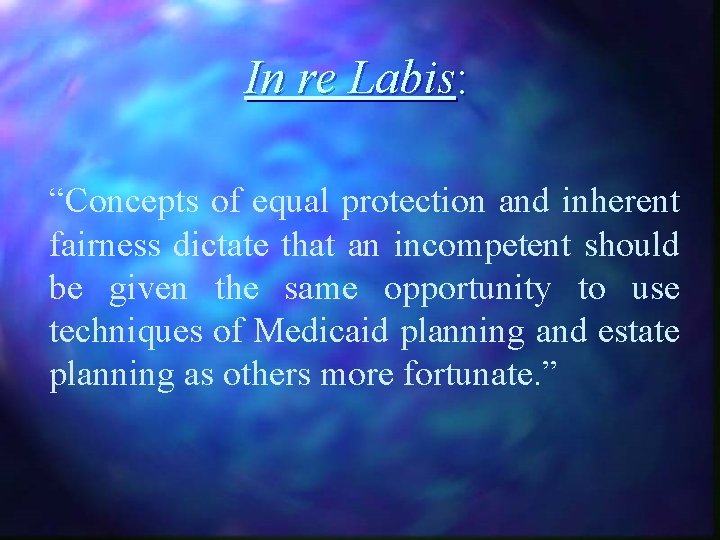 In re Labis:

“Concepts of equal protection and inherent fairness dictate that an incompetent should be given the same opportunity to use techniques of Medicaid planning and estate planning as others more fortunate.”